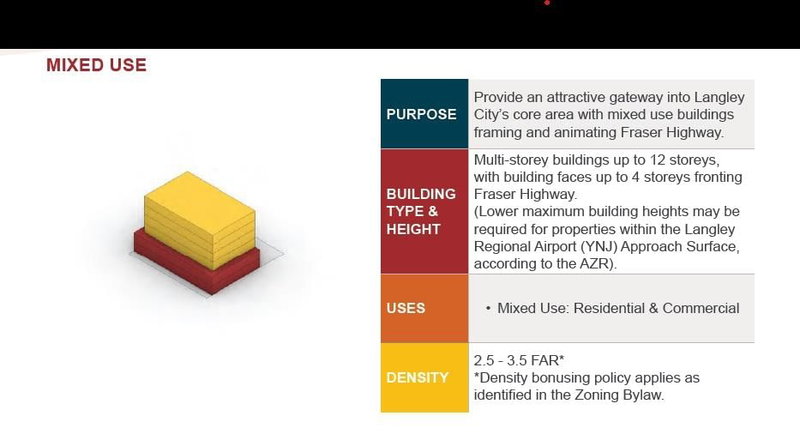 MIXED USE

| | |
|---|---|
| PURPOSE | Provide an attractive gateway into Langley City's core area with mixed use buildings framing and animating Fraser Highway. |
| BUILDING TYPE & HEIGHT | Multi-storey buildings up to 12 storeys, with building faces up to 4 storeys fronting Fraser Highway. (Lower maximum building heights may be required for properties within the Langley Regional Airport (YNJ) Approach Surface, according to the AZR). |
| USES | • Mixed Use: Residential & Commercial |
| DENSITY | 2.5 - 3.5 FAR* *Density bonusing policy applies as identified in the Zoning Bylaw. |